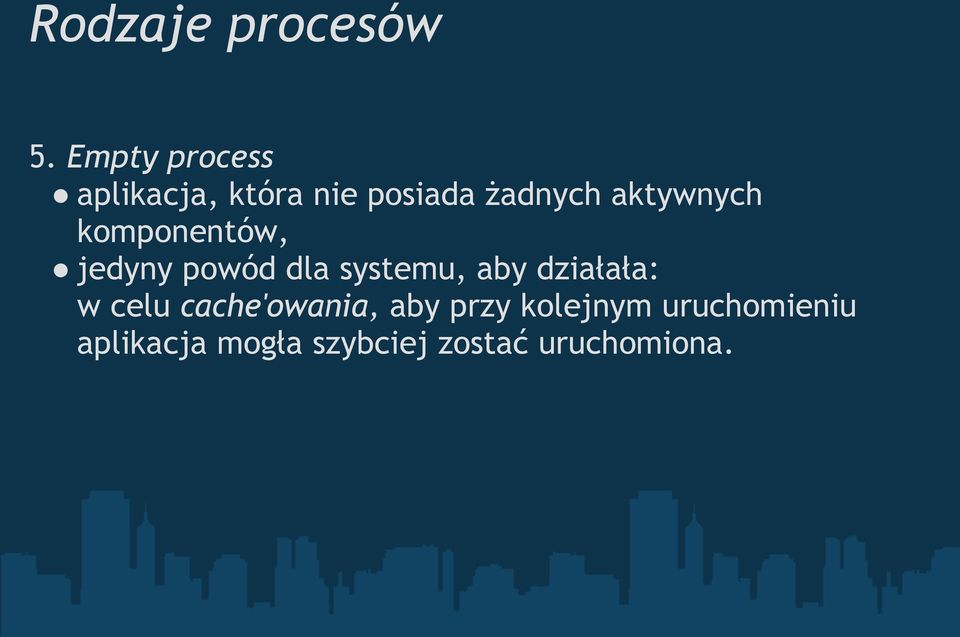 Rodzaje procesów

5. Empty process
● aplikacja, która nie posiada żadnych aktywnych komponentów,
● jedyny powód dla systemu, aby działała: w celu cache'owania, aby przy kolejnym uruchomieniu aplikacja mogła szybciej zostać uruchomiona.